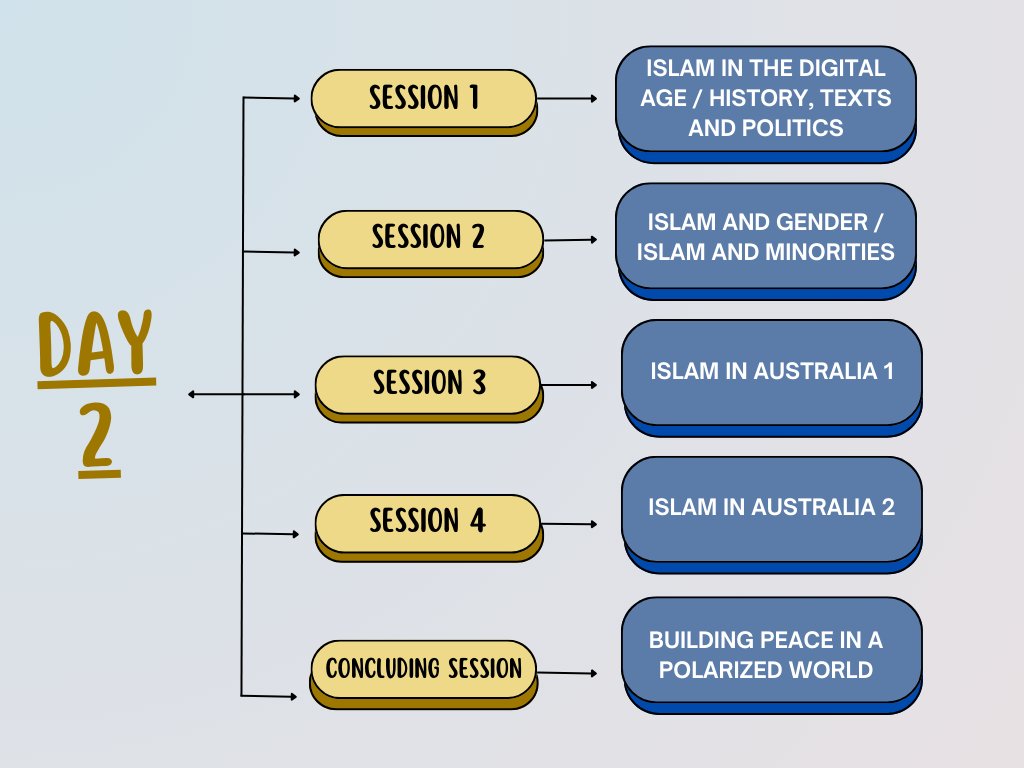 DAY 2

SESSION 1

ISLAM IN THE DIGITAL AGE / HISTORY, TEXTS AND POLITICS

SESSION 2

ISLAM AND GENDER / ISLAM AND MINORITIES

SESSION 3

ISLAM IN AUSTRALIA 1

SESSION 4

ISLAM IN AUSTRALIA 2

CONCLUDING SESSION

BUILDING PEACE IN A POLARIZED WORLD